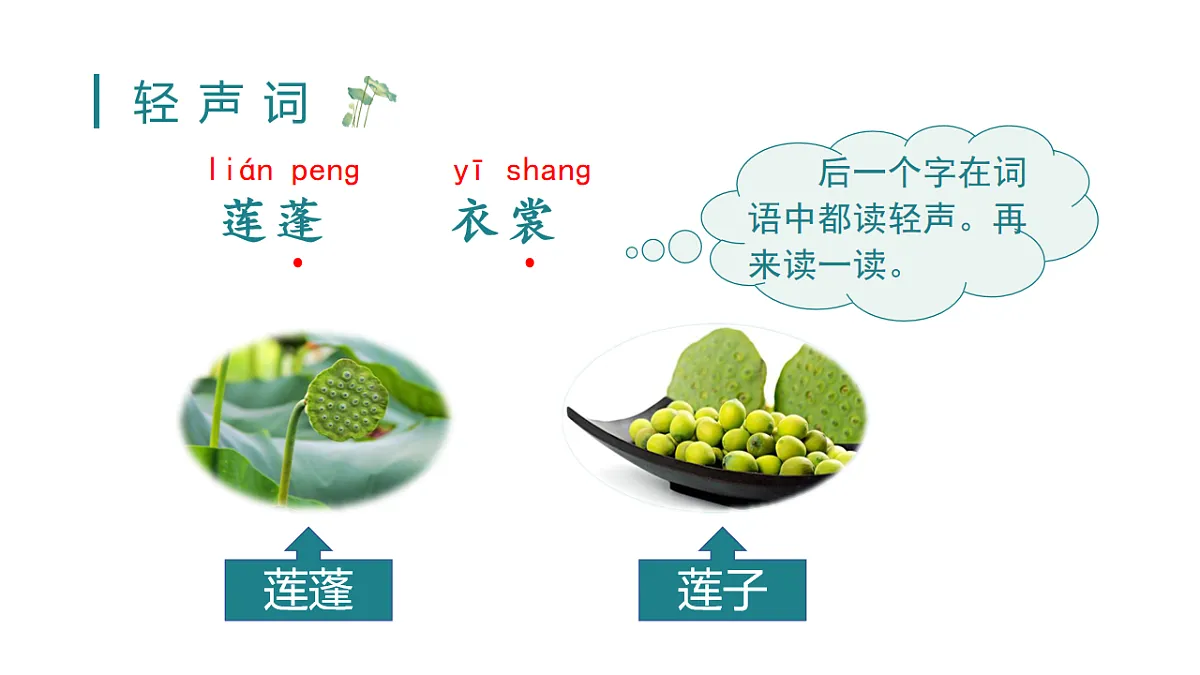 轻声词

lián peng 莲蓬　　yī shang 衣裳

后一个字在词语中都读轻声。再来读一读。

莲蓬

莲子